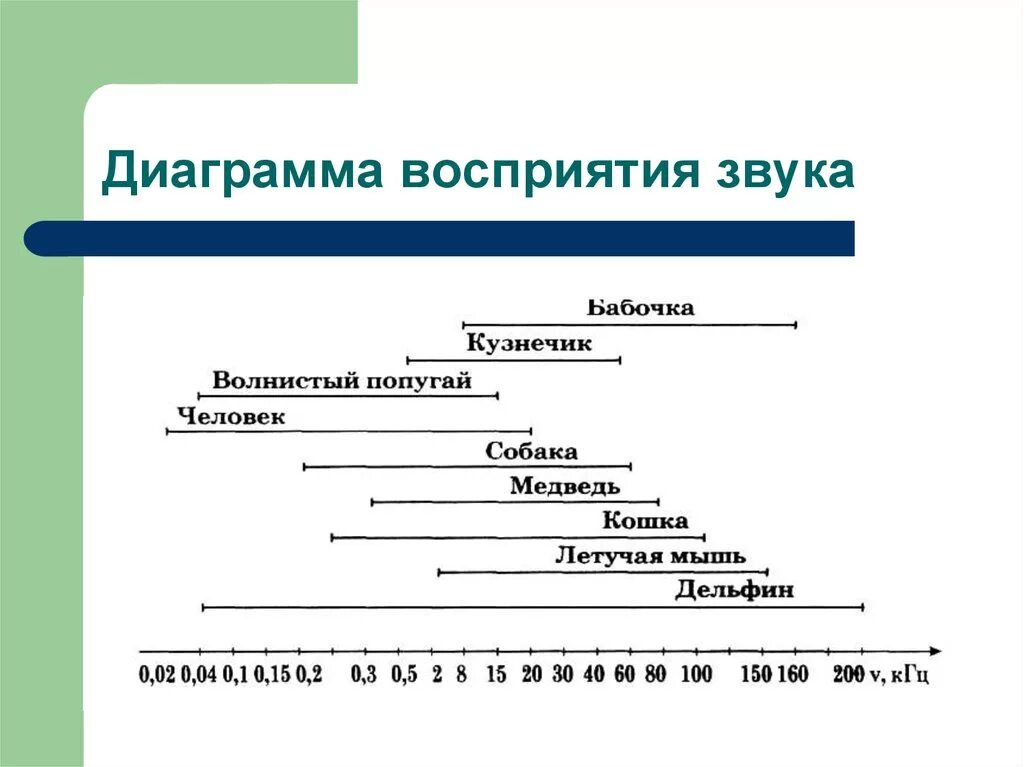 Диаграмма восприятия звука

Бабочка
Кузнечик
Волнистый попугай
Человек
Собака
Медведь
Кошка
Летучая мышь
Дельфин

0,02 0,04 0,1 0,15 0,2 0,3 0,5 2 8 15 20 30 40 60 80 100 150 160 200 ν, кГц